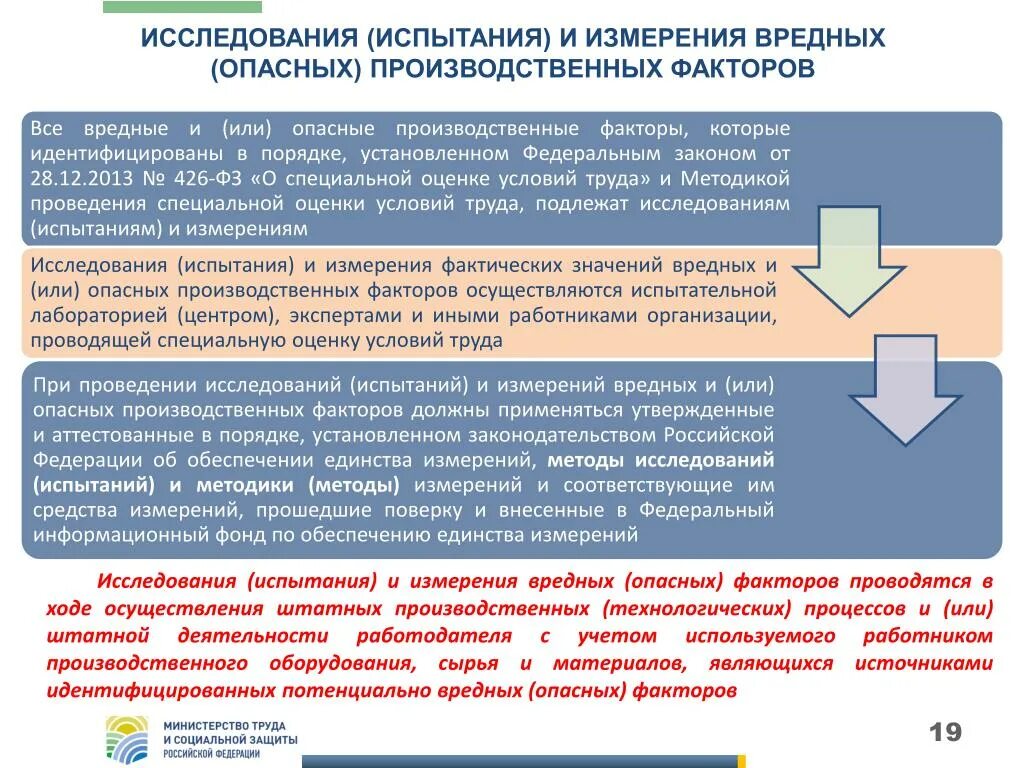 ИССЛЕДОВАНИЯ (ИСПЫТАНИЯ) И ИЗМЕРЕНИЯ ВРЕДНЫХ (ОПАСНЫХ) ПРОИЗВОДСТВЕННЫХ ФАКТОРОВ

Все вредные и (или) опасные производственные факторы, которые идентифицированы в порядке, установленном Федеральным законом от 28.12.2013 № 426-ФЗ «О специальной оценке условий труда» и Методикой проведения специальной оценки условий труда, подлежат исследованиям (испытаниям) и измерениям

Исследования (испытания) и измерения фактических значений вредных и (или) опасных производственных факторов осуществляются испытательной лабораторией (центром), экспертами и иными работниками организации, проводящей специальную оценку условий труда

При проведении исследований (испытаний) и измерений вредных и (или) опасных производственных факторов должны применяться утвержденные и аттестованные в порядке, установленном законодательством Российской Федерации об обеспечении единства измерений, методы исследований (испытаний) и методики (методы) измерений и соответствующие им средства измерений, прошедшие поверку и внесенные в Федеральный информационный фонд по обеспечению единства измерений

Исследования (испытания) и измерения вредных (опасных) факторов проводятся в ходе осуществления штатных производственных (технологических) процессов и (или) штатной деятельности работодателя с учетом используемого работником производственного оборудования, сырья и материалов, являющихся источниками идентифицированных потенциально вредных (опасных) факторов

МИНИСТЕРСТВО ТРУДА И СОЦИАЛЬНОЙ ЗАЩИТЫ РОССИЙСКОЙ ФЕДЕРАЦИИ

19